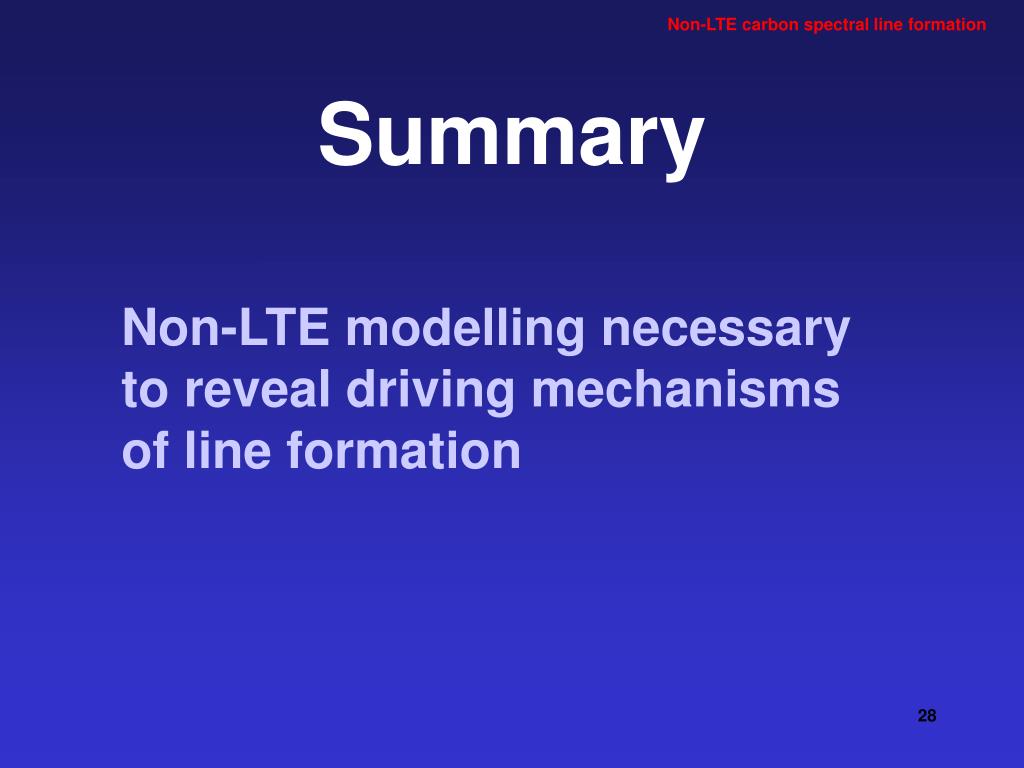 Non-LTE carbon spectral line formation

Summary

Non-LTE modelling necessary to reveal driving mechanisms of line formation

28